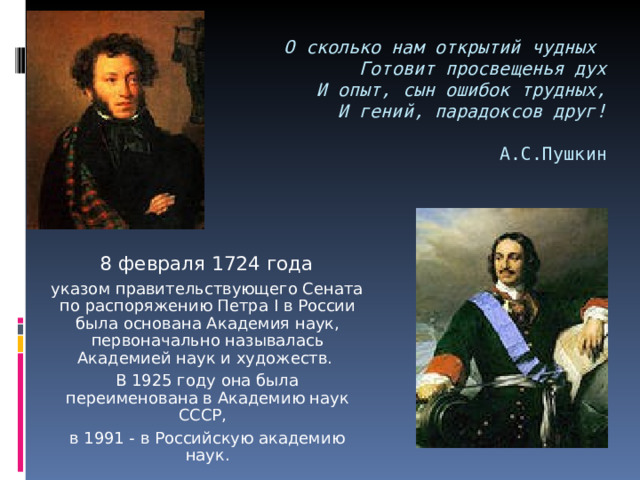 О сколько нам открытий чудных
Готовит просвещенья дух
И опыт, сын ошибок трудных,
И гений, парадоксов друг!

А.С.Пушкин

8 февраля 1724 года
указом правительствующего Сената по распоряжению Петра I в России была основана Академия наук, первоначально называлась Академией наук и художеств.

В 1925 году она была переименована в Академию наук СССР,

в 1991 - в Российскую академию наук.